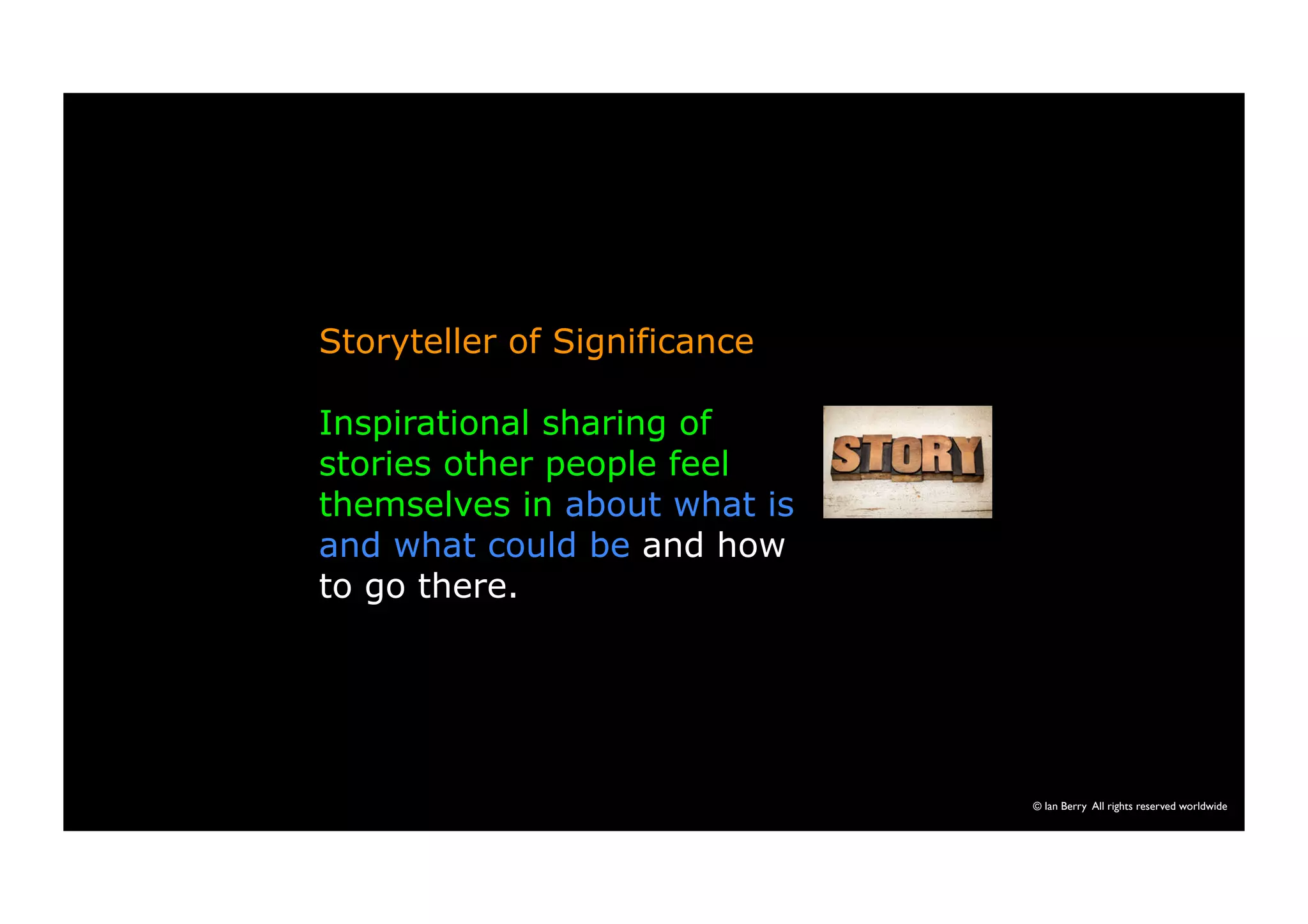 Storyteller of Significance

Inspirational sharing of stories other people feel themselves in about what is and what could be and how to go there.

STORY

© Ian Berry All rights reserved worldwide